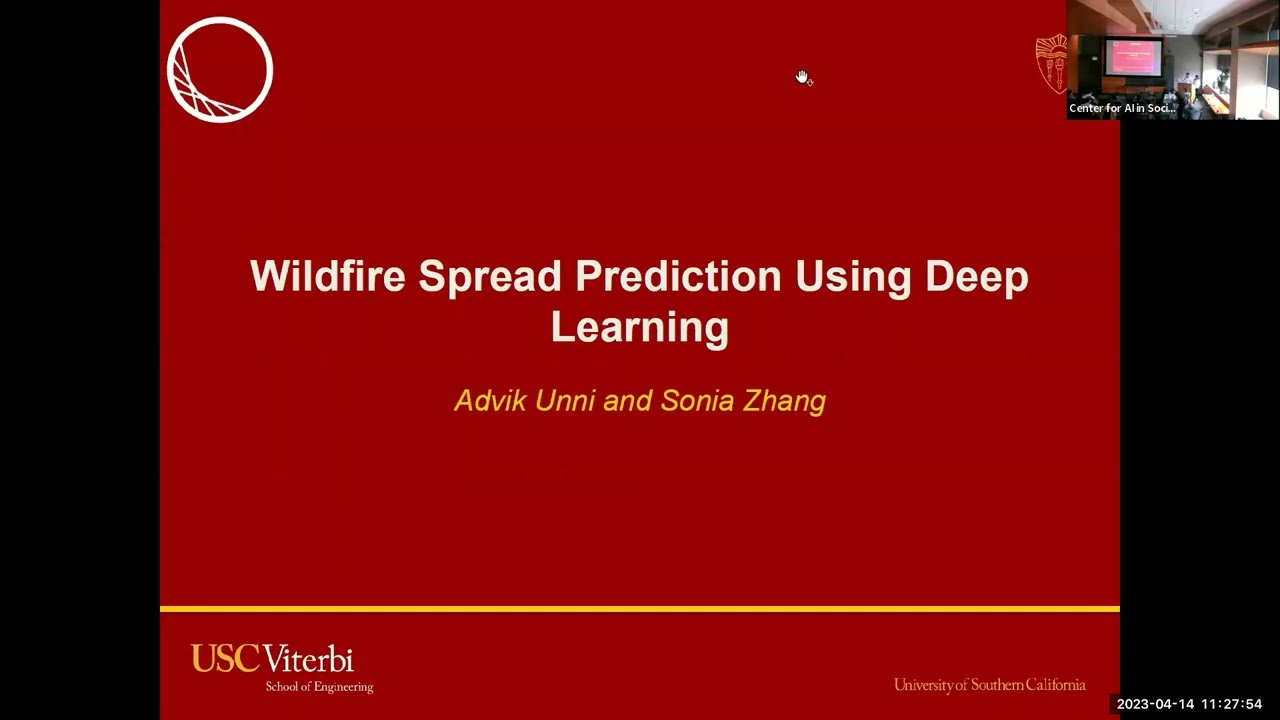 Center for AI in Soci...

Wildfire Spread Prediction Using Deep Learning

Advik Unni and Sonia Zhang

USC Viterbi
School of Engineering

University of Southern California

2023-04-14 11:27:54